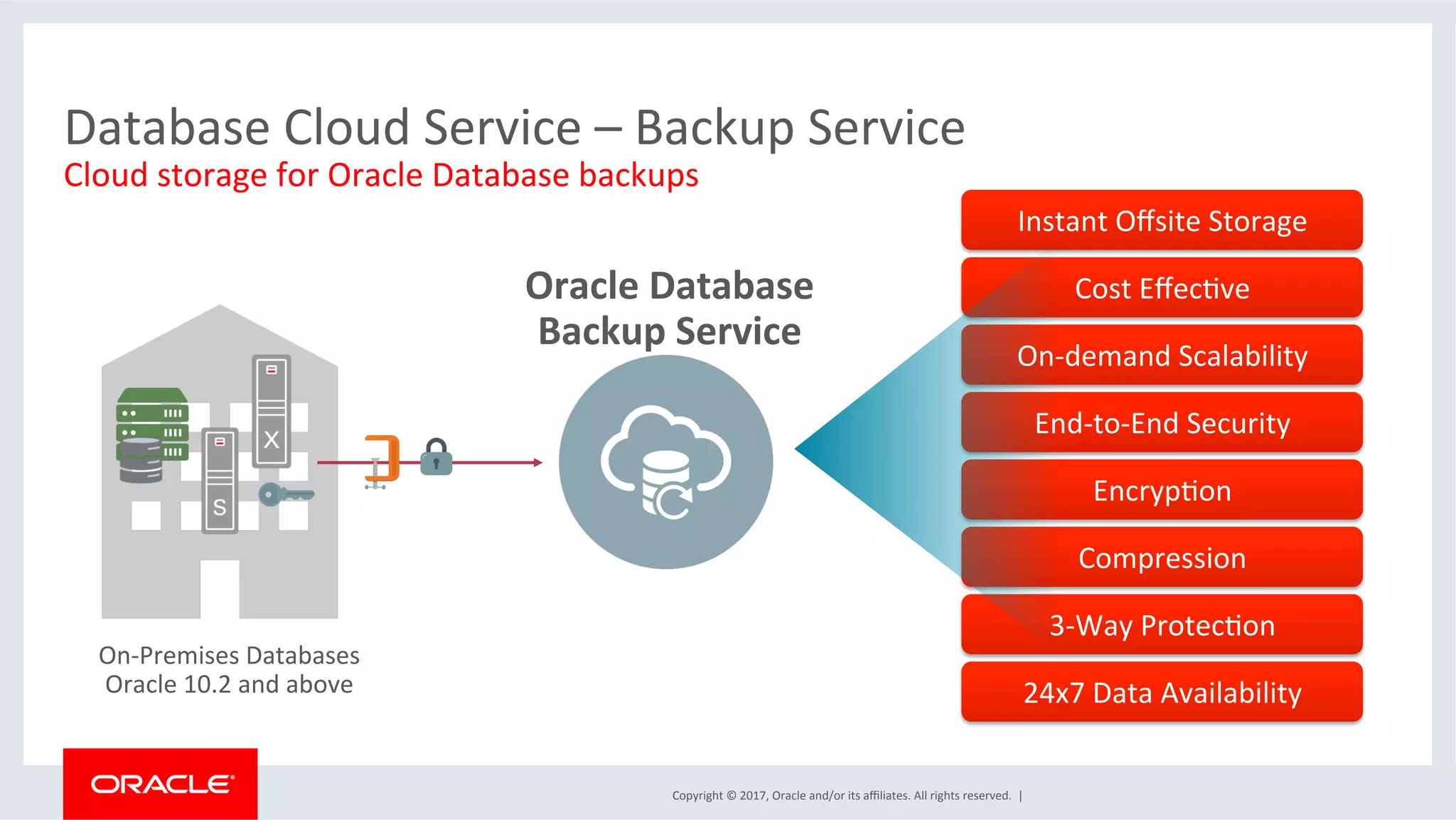 Database Cloud Service – Backup Service
Cloud storage for Oracle Database backups

X

S

On-Premises Databases
Oracle 10.2 and above

Oracle Database
Backup Service

Instant Offsite Storage
Cost Effective
On-demand Scalability
End-to-End Security
Encryption
Compression
3-Way Protection
24x7 Data Availability

ORACLE

Copyright © 2017, Oracle and/or its affiliates. All rights reserved. |